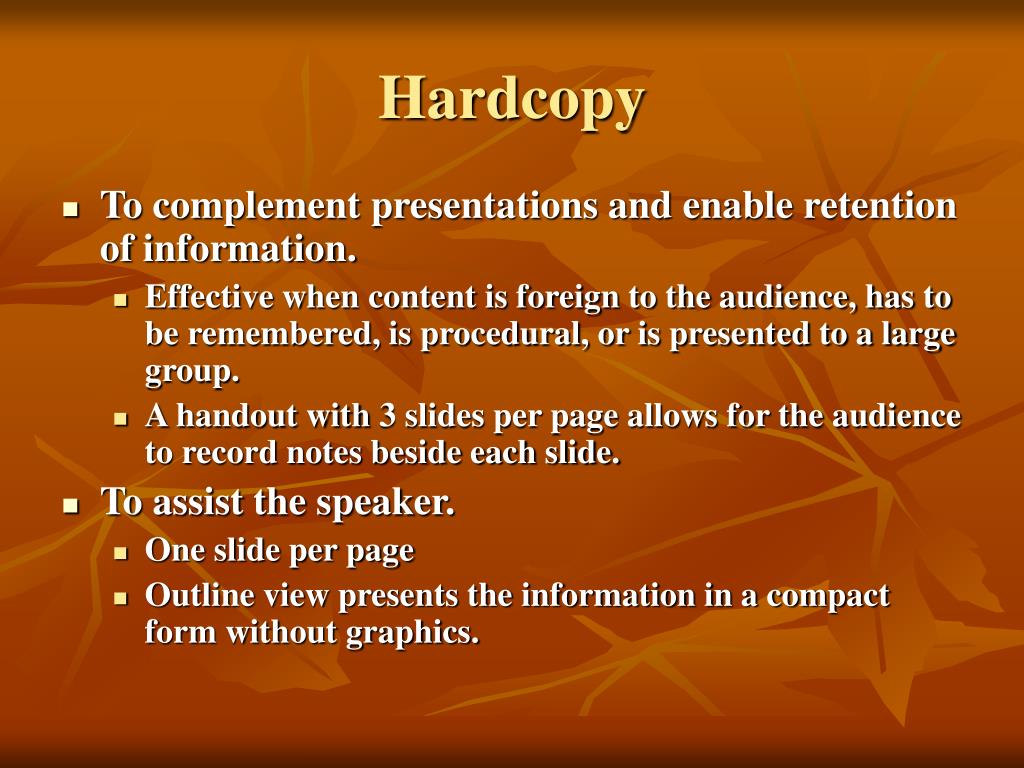 Hardcopy

- To complement presentations and enable retention of information.
  - Effective when content is foreign to the audience, has to be remembered, is procedural, or is presented to a large group.
  - A handout with 3 slides per page allows for the audience to record notes beside each slide.
- To assist the speaker.
  - One slide per page
  - Outline view presents the information in a compact form without graphics.